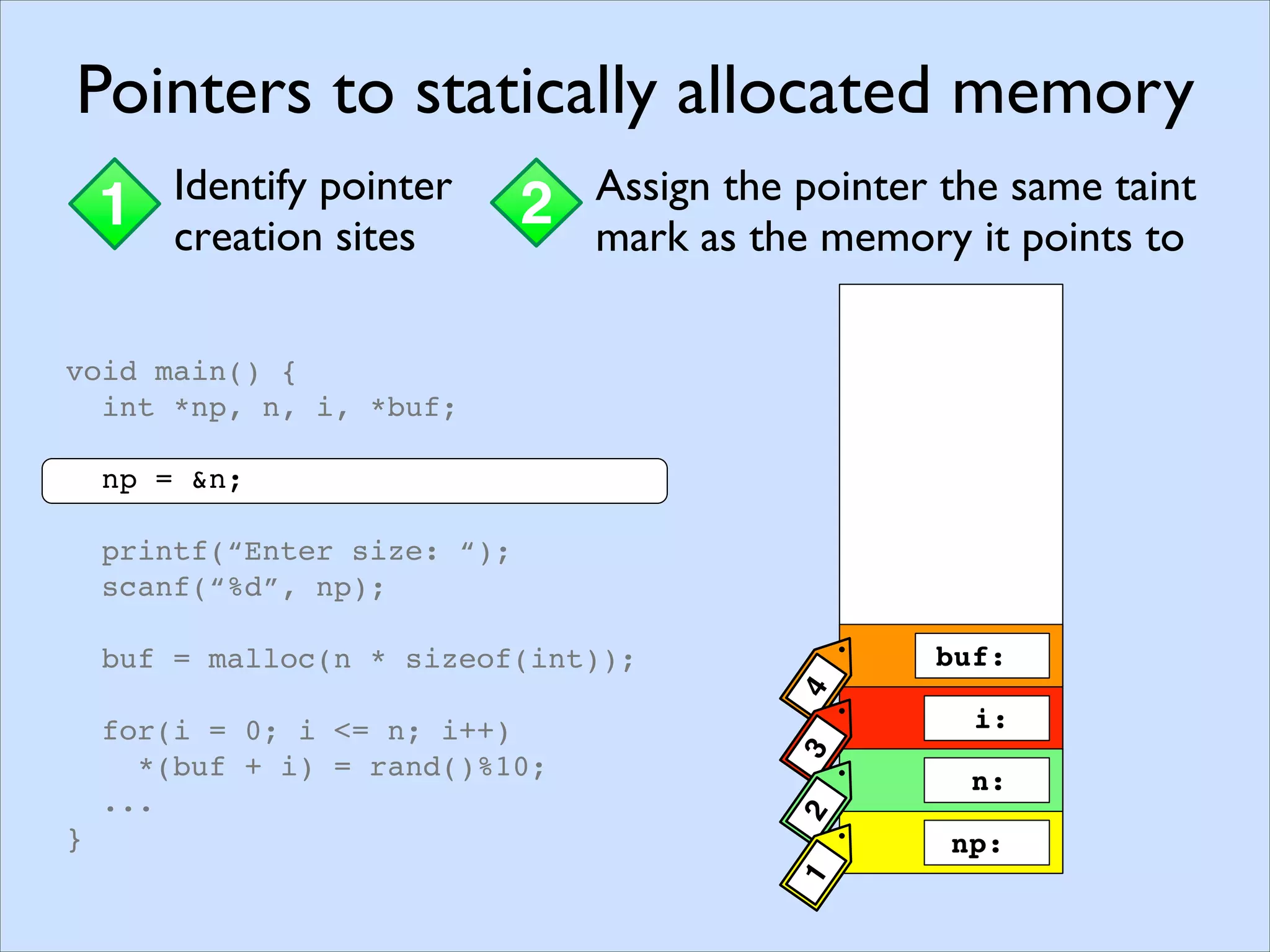 Pointers to statically allocated memory

1 Identify pointer creation sites

2 Assign the pointer the same taint mark as the memory it points to

void main() {
  int *np, n, i, *buf;

  np = &n;

  printf(“Enter size: “);
  scanf(“%d”, np);

  buf = malloc(n * sizeof(int));

  for(i = 0; i <= n; i++)
    *(buf + i) = rand()%10;
  ...
}

4 buf:
3 i:
2 n:
1 np: